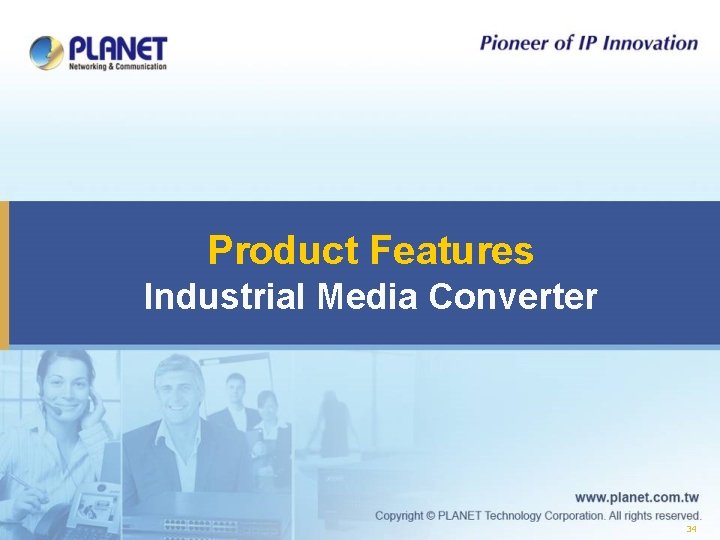 PLANET
Networking & Communication

Pioneer of IP Innovation

Product Features
Industrial Media Converter

www.planet.com.tw
Copyright © PLANET Technology Corporation. All rights reserved.
34